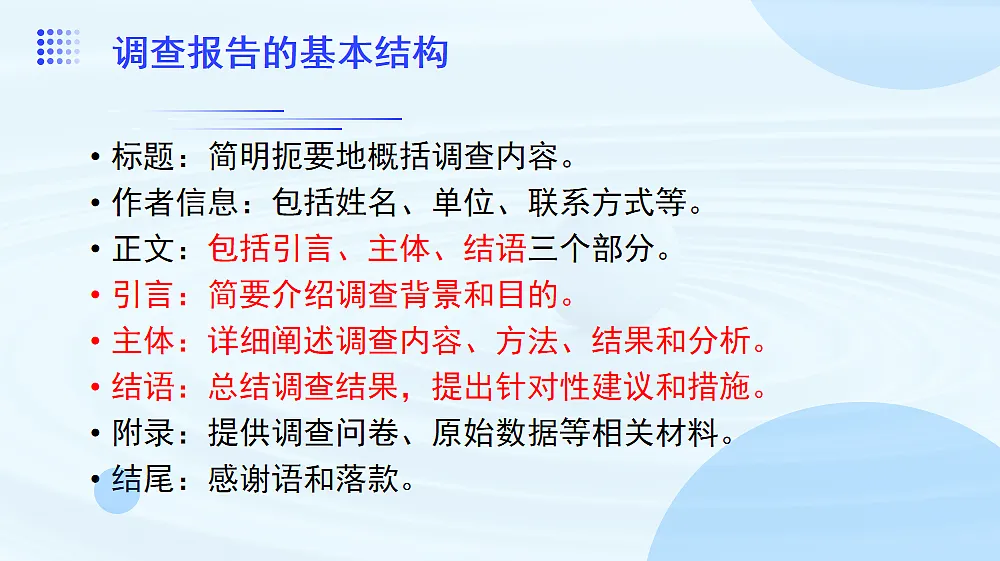 调查报告的基本结构

• 标题：简明扼要地概括调查内容。
• 作者信息：包括姓名、单位、联系方式等。
• 正文：包括引言、主体、结语三个部分。
• 引言：简要介绍调查背景和目的。
• 主体：详细阐述调查内容、方法、结果和分析。
• 结语：总结调查结果，提出针对性建议和措施。
• 附录：提供调查问卷、原始数据等相关材料。
• 结尾：感谢语和落款。